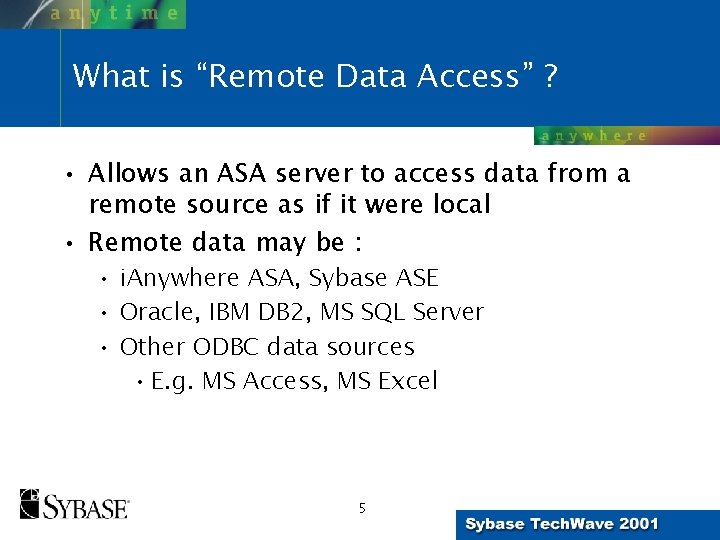 anytime

What is “Remote Data Access” ?

anywhere

• Allows an ASA server to access data from a remote source as if it were local
• Remote data may be :
  • iAnywhere ASA, Sybase ASE
  • Oracle, IBM DB2, MS SQL Server
  • Other ODBC data sources
    • E.g. MS Access, MS Excel

SYBASE

5

Sybase TechWave 2001